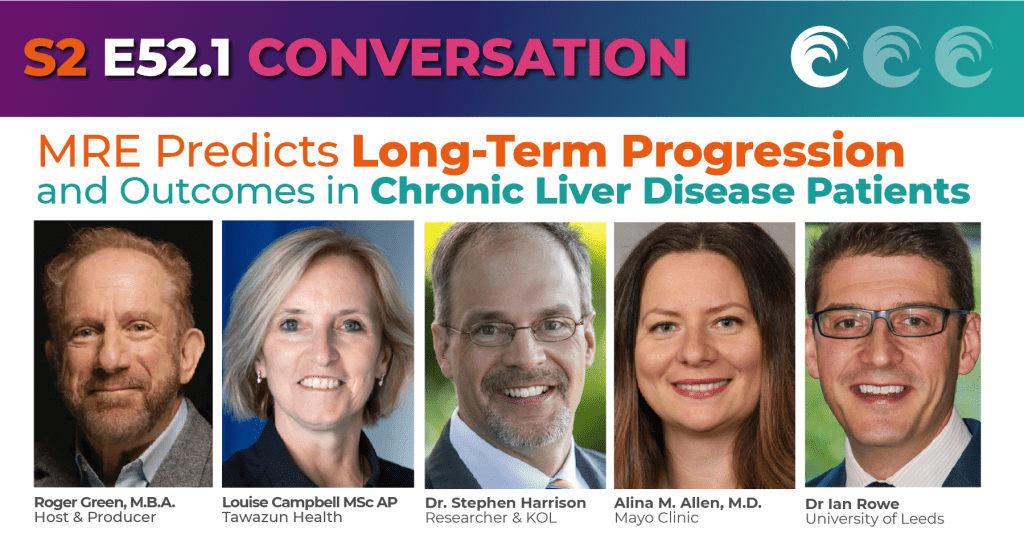 S2 E52.1 CONVERSATION

MRE Predicts Long-Term Progression and Outcomes in Chronic Liver Disease Patients

Roger Green, M.B.A.
Host & Producer

Louise Campbell MSc AP
Tawazun Health

Dr. Stephen Harrison
Researcher & KOL

Alina M. Allen, M.D.
Mayo Clinic

Dr Ian Rowe
University of Leeds